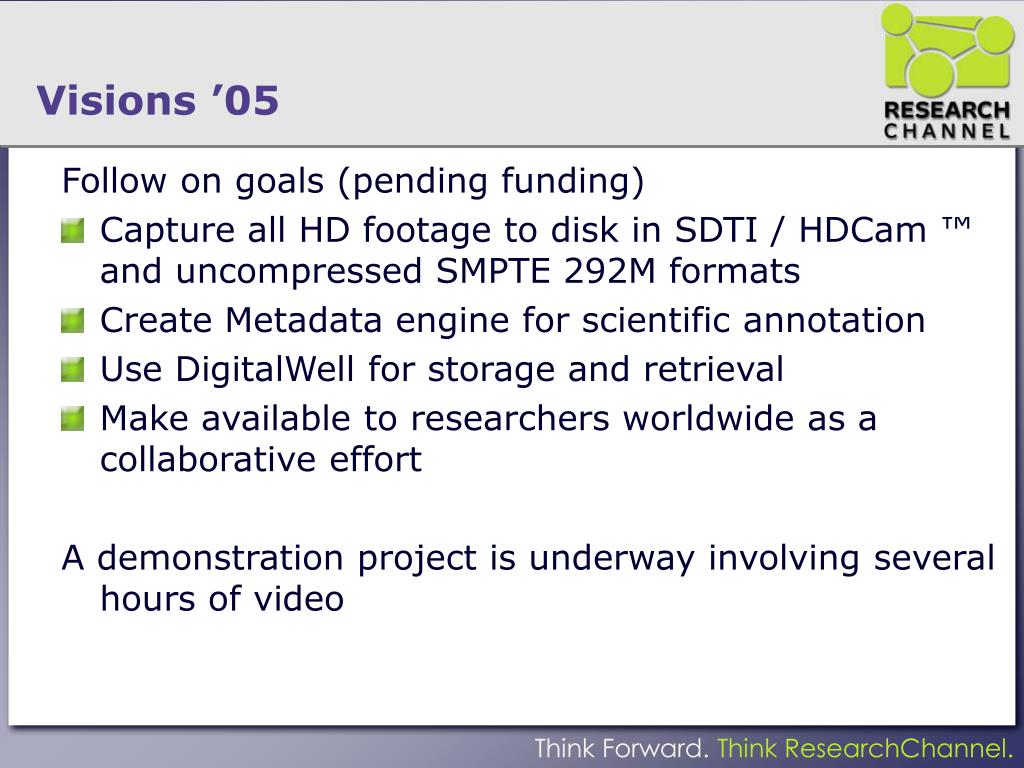 Visions ’05

RESEARCH CHANNEL

Follow on goals (pending funding)

Capture all HD footage to disk in SDTI / HDCam ™ and uncompressed SMPTE 292M formats

Create Metadata engine for scientific annotation

Use DigitalWell for storage and retrieval

Make available to researchers worldwide as a collaborative effort

A demonstration project is underway involving several hours of video

Think Forward. Think ResearchChannel.